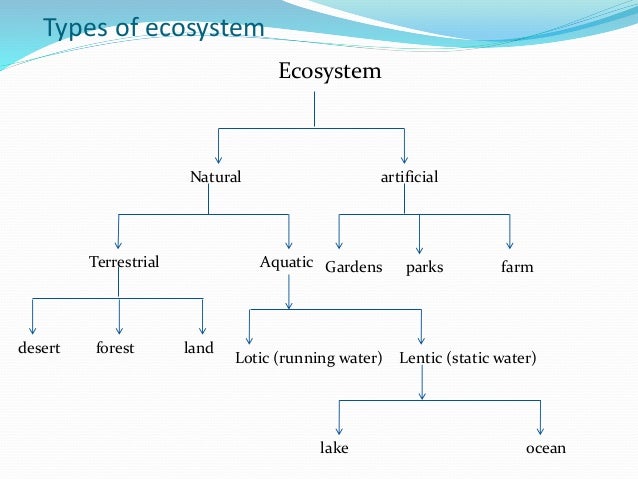 Types of ecosystem

Ecosystem

Natural

artificial

Terrestrial

Aquatic

Gardens

parks

farm

desert

forest

land

Lotic (running water)

Lentic (static water)

lake

ocean